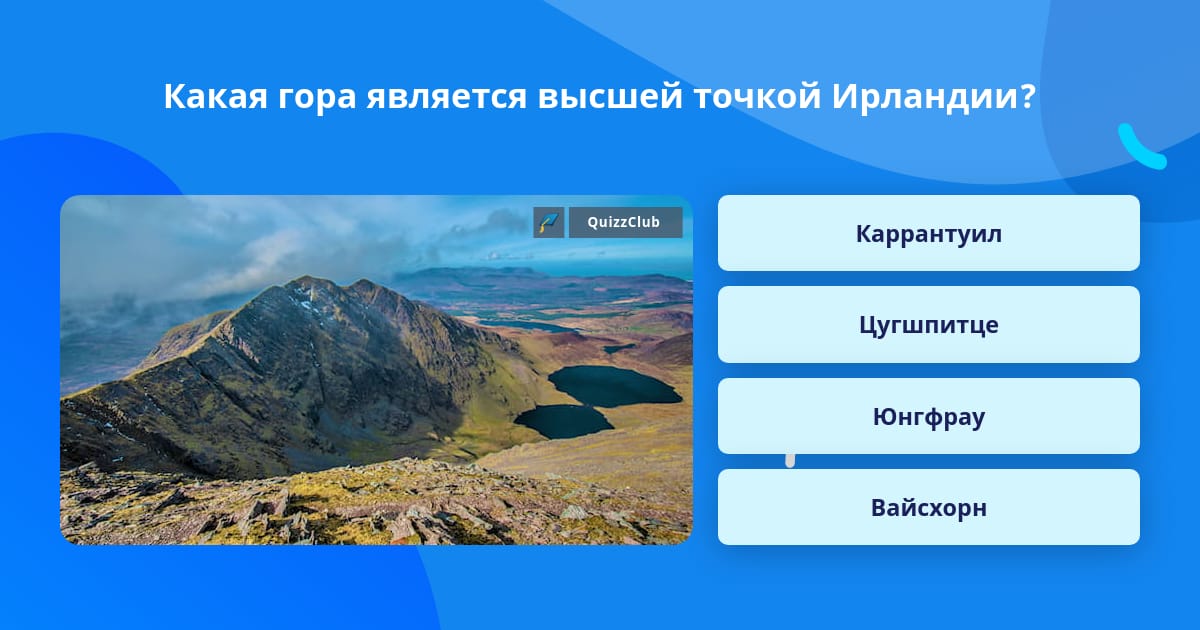 Какая гора является высшей точкой Ирландии?

QuizzClub

Каррантуил

Цугшпитце

Юнгфрау

Вайсхорн